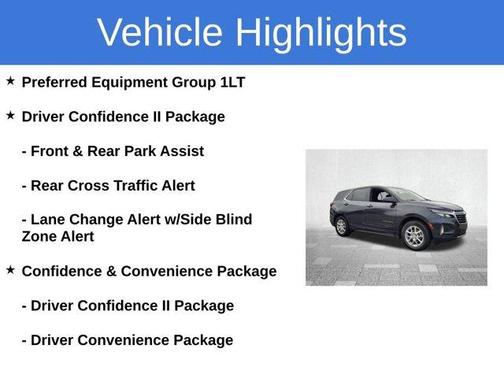 Vehicle Highlights

★ Preferred Equipment Group 1LT

★ Driver Confidence II Package

- Front & Rear Park Assist

- Rear Cross Traffic Alert

- Lane Change Alert w/Side Blind Zone Alert

★ Confidence & Convenience Package

- Driver Confidence II Package

- Driver Convenience Package